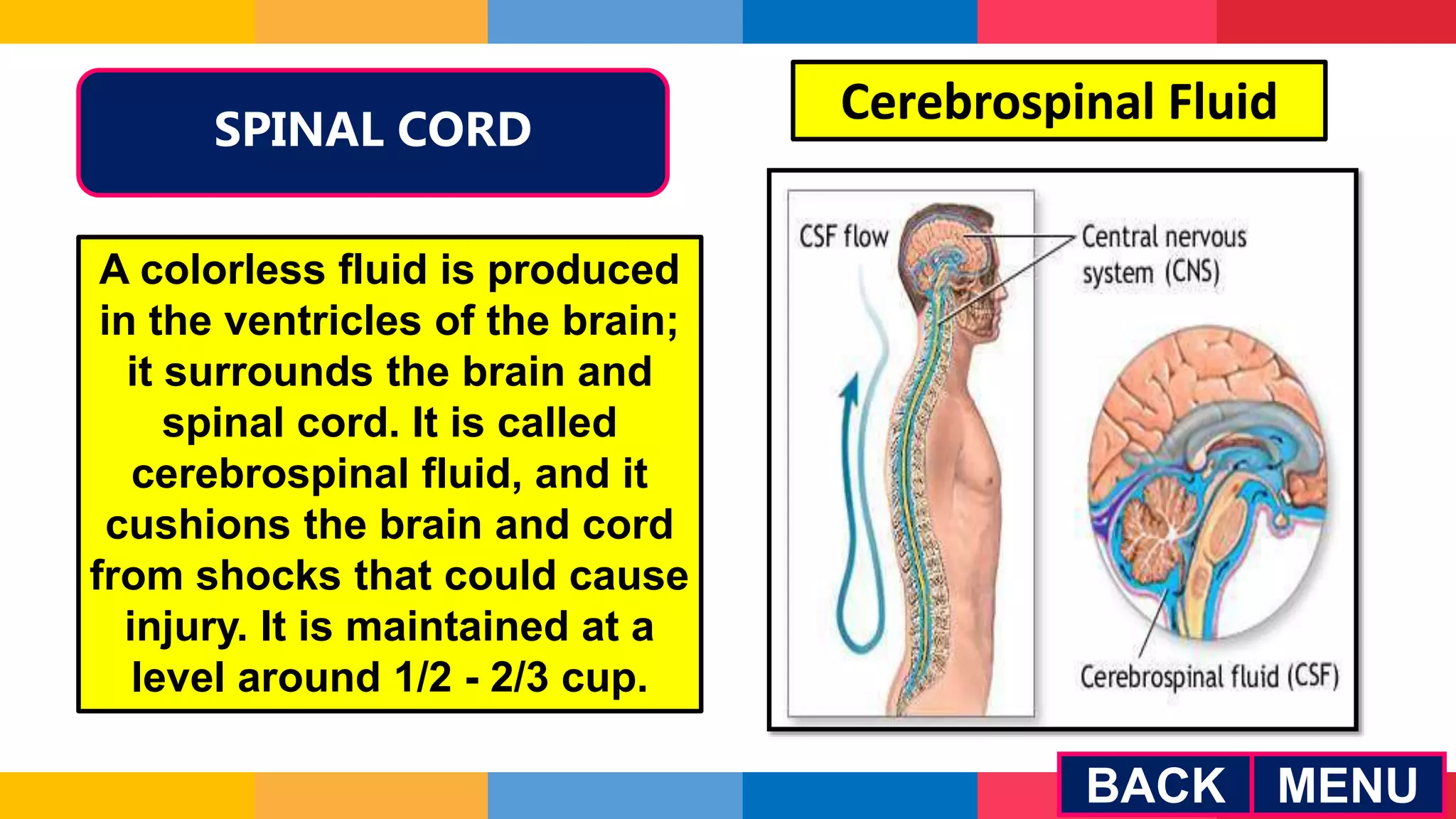 SPINAL CORD

A colorless fluid is produced in the ventricles of the brain; it surrounds the brain and spinal cord. It is called cerebrospinal fluid, and it cushions the brain and cord from shocks that could cause injury. It is maintained at a level around 1/2 - 2/3 cup.

Cerebrospinal Fluid

CSF flow

Central nervous system (CNS)

Cerebrospinal fluid (CSF)

BACK

MENU